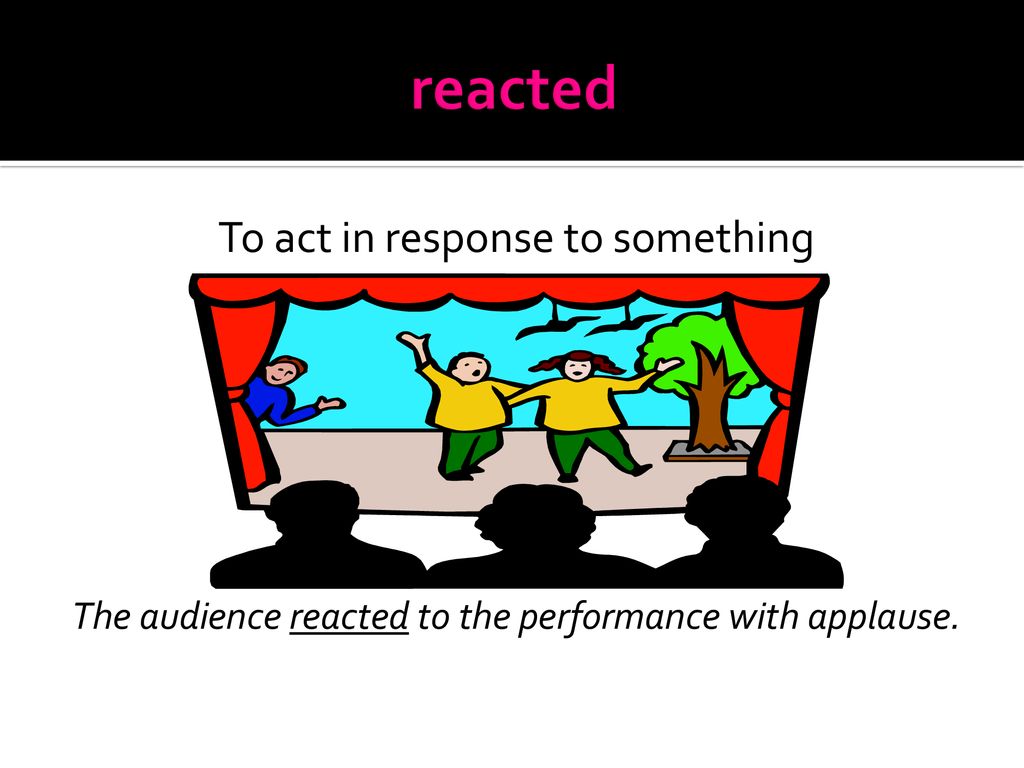 reacted

To act in response to something

The audience reacted to the performance with applause.